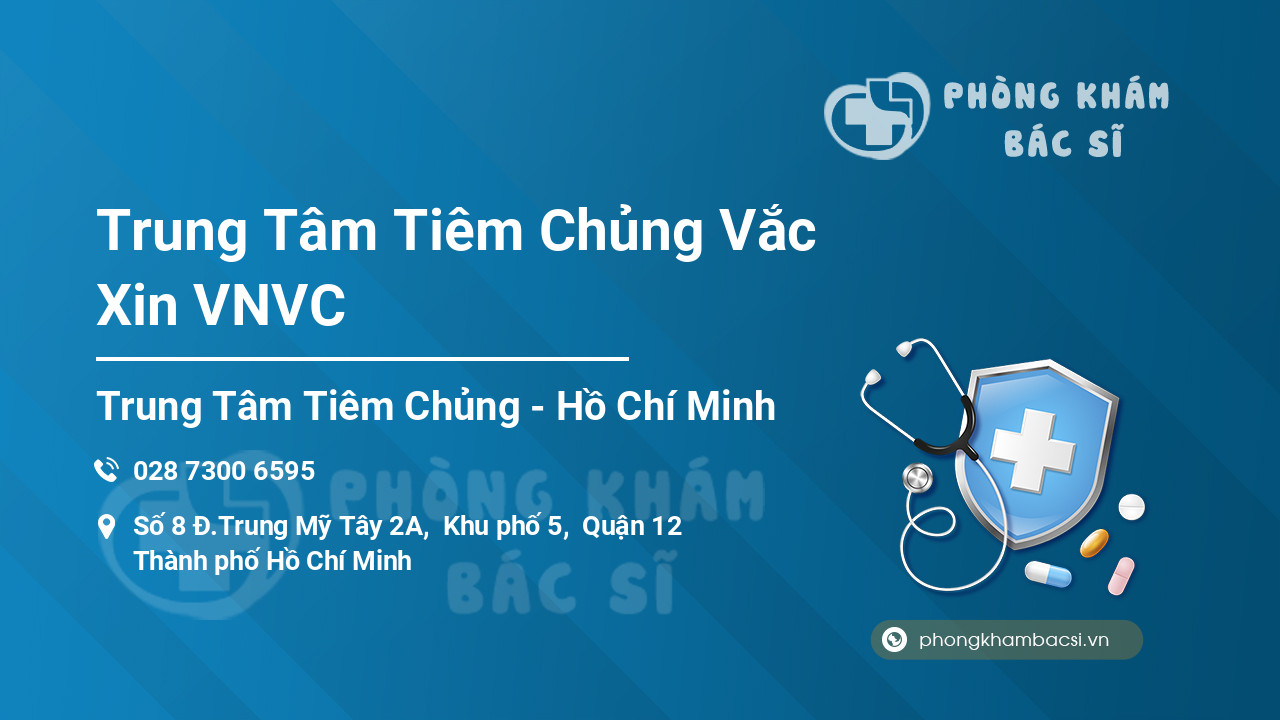 PHÒNG KHÁM
BÁC SĨ

Trung Tâm Tiêm Chủng Vắc Xin VNVC

Trung Tâm Tiêm Chủng - Hồ Chí Minh

028 7300 6595

Số 8 Đ.Trung Mỹ Tây 2A, Khu phố 5, Quận 12
Thành phố Hồ Chí Minh

PHÒNG KHÁM
BÁC SĨ

phongkhambacsi.vn